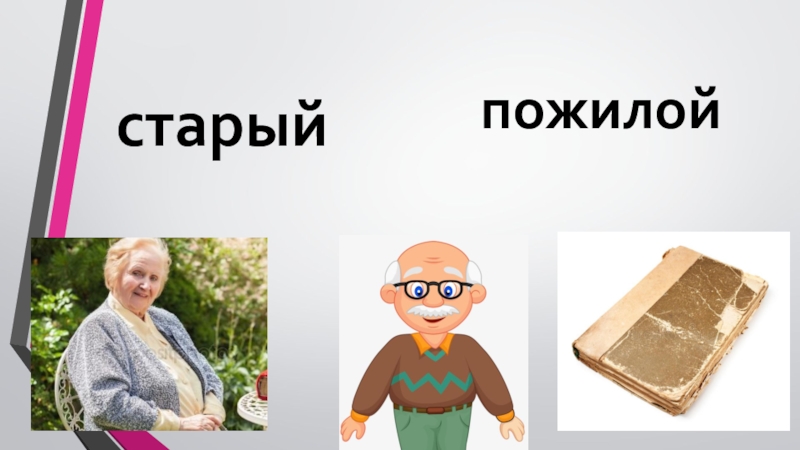 старый

пожилой